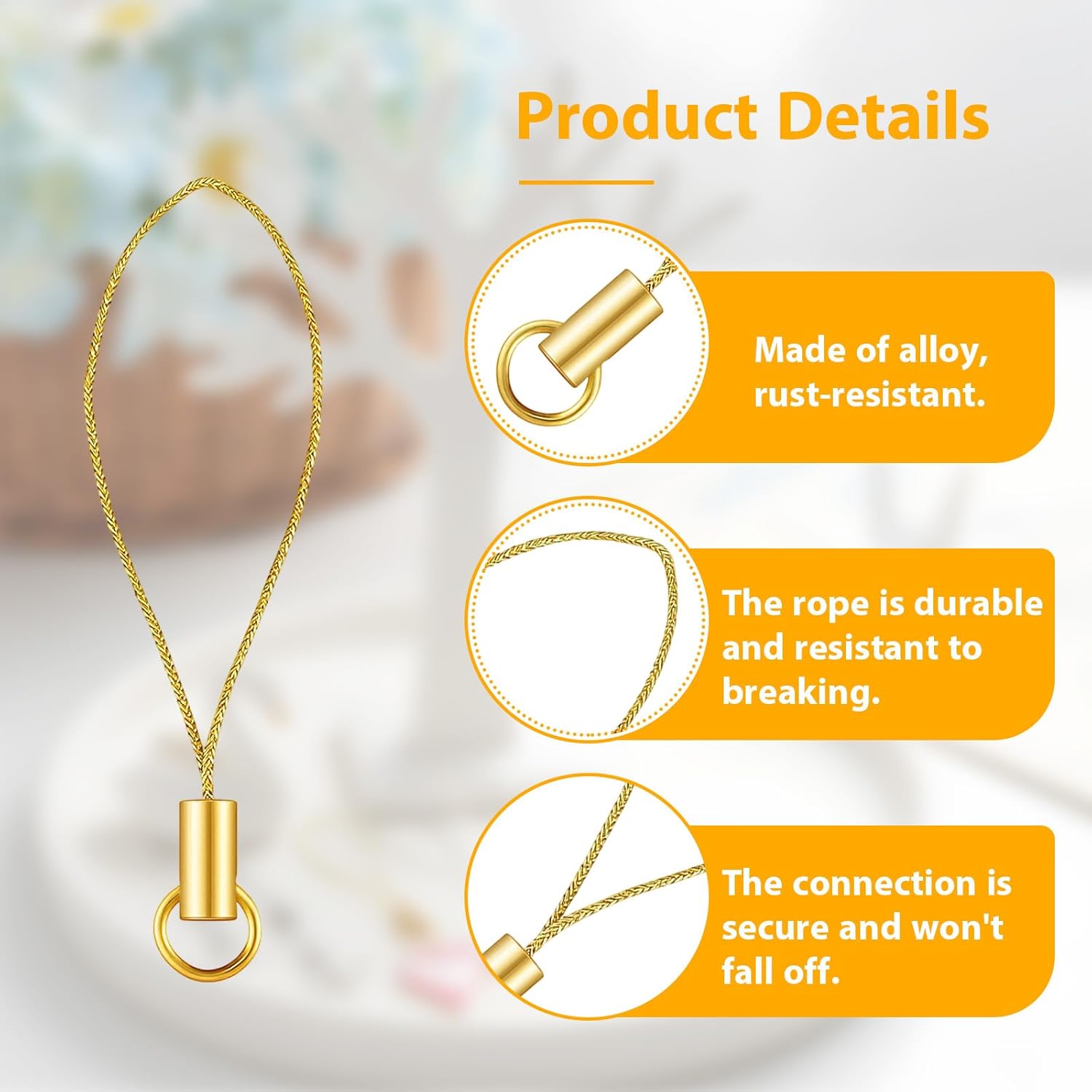 Product Details

Made of alloy, rust-resistant.

The rope is durable and resistant to breaking.

The connection is secure and won't fall off.